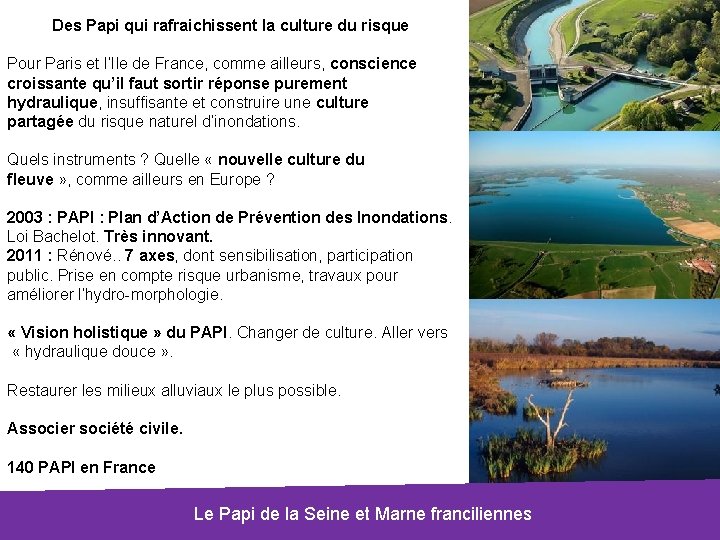 Des Papi qui rafraichissent la culture du risque

Pour Paris et l'Ile de France, comme ailleurs, conscience croissante qu'il faut sortir réponse purement hydraulique, insuffisante et construire une culture partagée du risque naturel d'inondations.

Quels instruments ? Quelle « nouvelle culture du fleuve », comme ailleurs en Europe ?

2003 : PAPI : Plan d'Action de Prévention des Inondations. Loi Bachelot. Très innovant.
2011 : Rénové.. 7 axes, dont sensibilisation, participation public. Prise en compte risque urbanisme, travaux pour améliorer l'hydro-morphologie.

« Vision holistique » du PAPI. Changer de culture. Aller vers « hydraulique douce ».

Restaurer les milieux alluviaux le plus possible.

Associer société civile.

140 PAPI en France

Le Papi de la Seine et Marne franciliennes